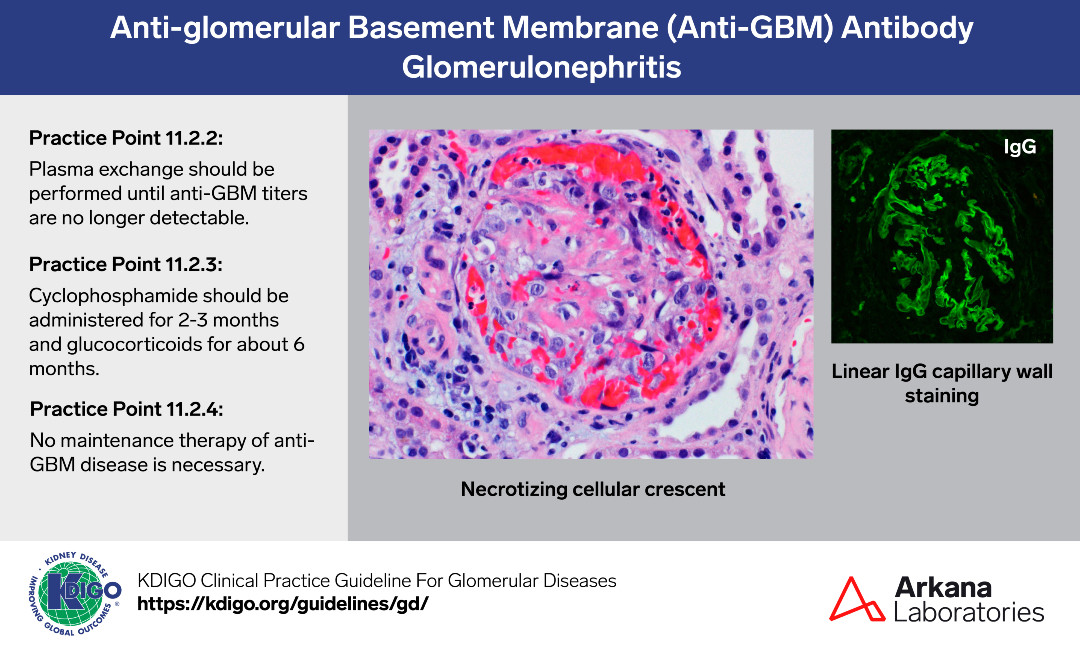 Anti-glomerular Basement Membrane (Anti-GBM) Antibody Glomerulonephritis

Practice Point 11.2.2:

Plasma exchange should be performed until anti-GBM titers are no longer detectable.

Practice Point 11.2.3:

Cyclophosphamide should be administered for 2-3 months and glucocorticoids for about 6 months.

Practice Point 11.2.4:

No maintenance therapy of anti-GBM disease is necessary.

Necrotizing cellular crescent

IgG

Linear IgG capillary wall staining

KIDNEY DISEASE
KDIGO
IMPROVING GLOBAL OUTCOMES

KDIGO Clinical Practice Guideline For Glomerular Diseases
https://kdigo.org/guidelines/gd/

Arkana
Laboratories